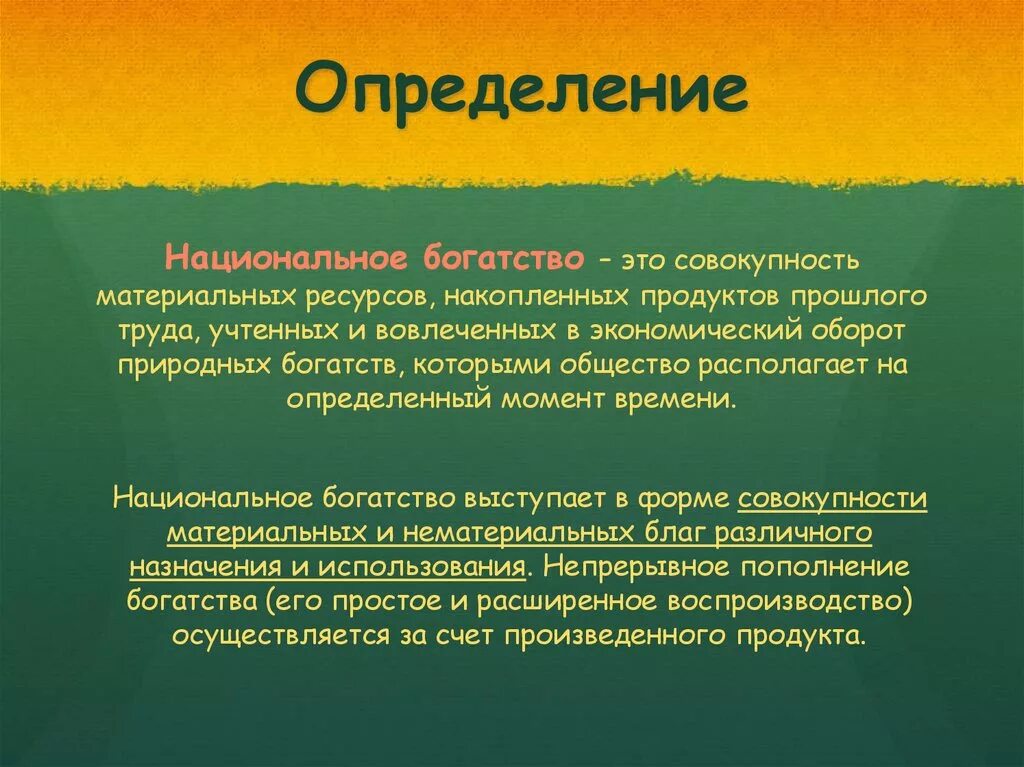 Определение

Национальное богатство – это совокупность материальных ресурсов, накопленных продуктов прошлого труда, учтенных и вовлеченных в экономический оборот природных богатств, которыми общество располагает на определенный момент времени.

Национальное богатство выступает в форме совокупности материальных и нематериальных благ различного назначения и использования. Непрерывное пополнение богатства (его простое и расширенное воспроизводство) осуществляется за счет произведенного продукта.